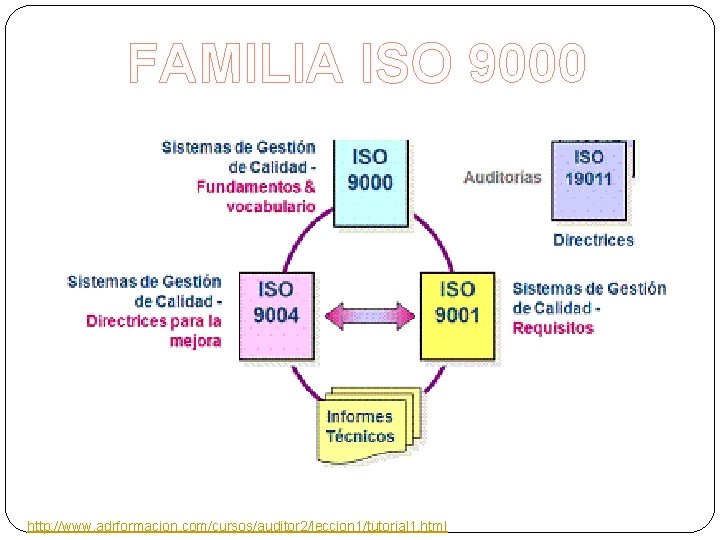 FAMILIA ISO 9000

Sistemas de Gestión de Calidad - Fundamentos & vocabulario

ISO 9000

Auditorías

ISO 19011

Directrices

Sistemas de Gestión de Calidad - Directrices para la mejora

ISO 9004

ISO 9001

Sistemas de Gestión de Calidad - Requisitos

Informes Técnicos

http://www.adrformacion.com/cursos/auditor2/leccion1/tutorial1.html